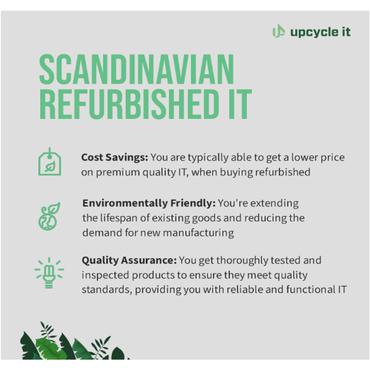 upcycle it

SCANDINAVIAN REFURBISHED IT

Cost Savings: You are typically able to get a lower price on premium quality IT, when buying refurbished

Environmentally Friendly: You're extending the lifespan of existing goods and reducing the demand for new manufacturing

Quality Assurance: You get thoroughly tested and inspected products to ensure they meet quality standards, providing you with reliable and functional IT